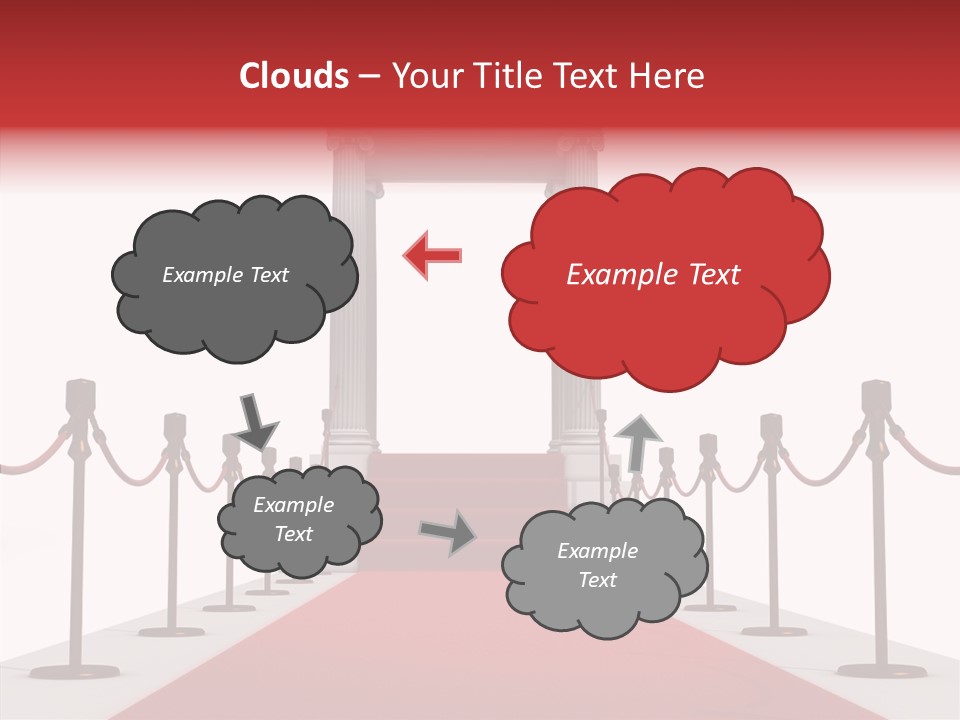 Clouds – Your Title Text Here

Example Text

Example Text

Example Text

Example Text